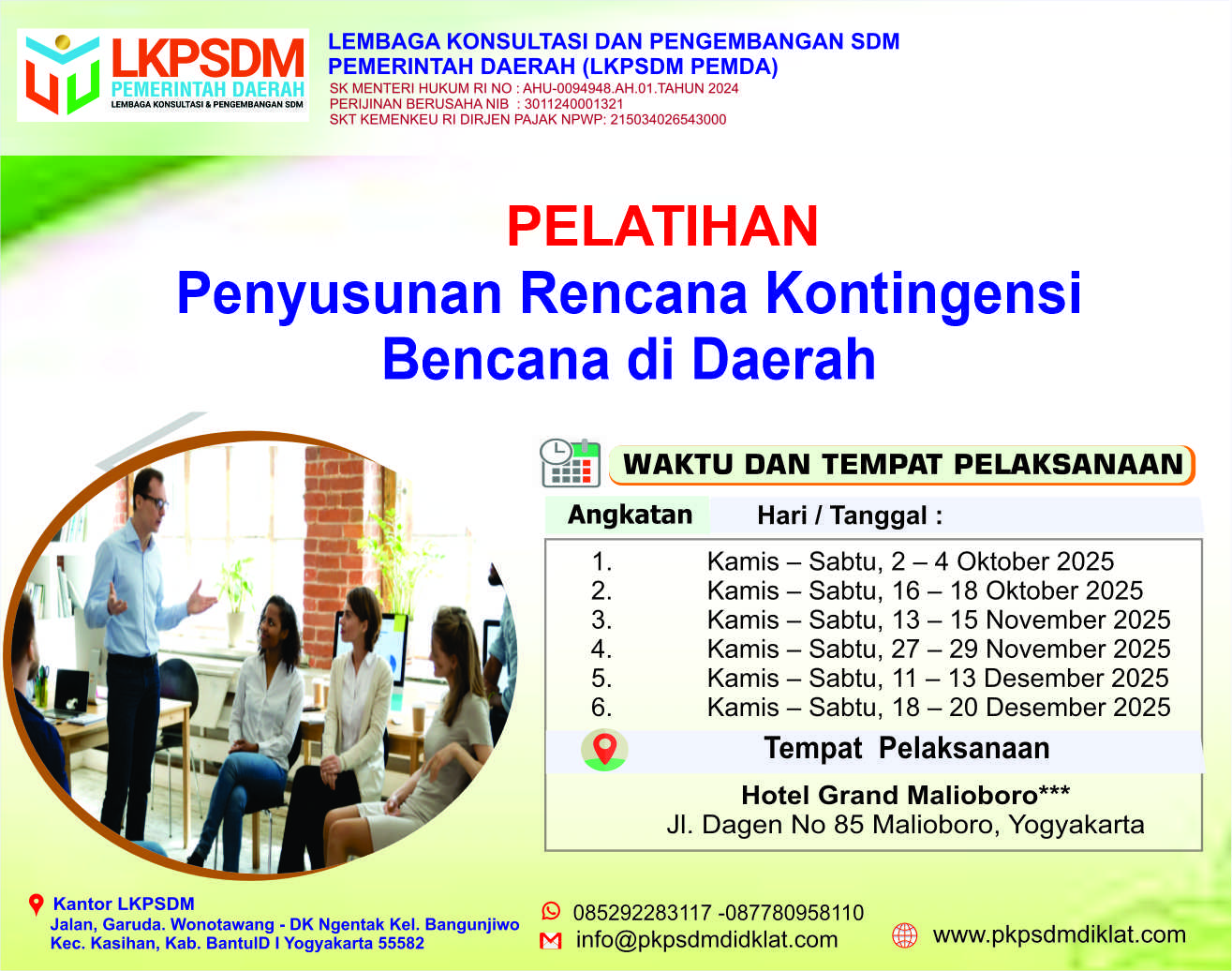 LKPSDM
PEMERINTAH DAERAH
LEMBAGA KONSULTASI & PENGEMBANGAN SDM

LEMBAGA KONSULTASI DAN PENGEMBANGAN SDM
PEMERINTAH DAERAH (LKPSDM PEMDA)
SK MENTERI HUKUM RI NO : AHU-0094948.AH.01.TAHUN 2024
PERIJINAN BERUSAHA NIB : 3011240001321
SKT KEMENKEU RI DIRJEN PAJAK NPWP: 215034026543000

PELATIHAN
Penyusunan Rencana Kontingensi Bencana di Daerah

WAKTU DAN TEMPAT PELAKSANAAN

| Angkatan | Hari / Tanggal : |
|---|---|
| 1. | Kamis – Sabtu, 2 – 4 Oktober 2025 |
| 2. | Kamis – Sabtu, 16 – 18 Oktober 2025 |
| 3. | Kamis – Sabtu, 13 – 15 November 2025 |
| 4. | Kamis – Sabtu, 27 – 29 November 2025 |
| 5. | Kamis – Sabtu, 11 – 13 Desember 2025 |
| 6. | Kamis – Sabtu, 18 – 20 Desember 2025 |

Tempat Pelaksanaan
Hotel Grand Malioboro***
Jl. Dagen No 85 Malioboro, Yogyakarta

Kantor LKPSDM
Jalan, Garuda. Wonotawang - DK Ngentak Kel. Bangunjiwo
Kec. Kasihan, Kab. BantulD I Yogyakarta 55582

085292283117 -087780958110
info@pkpsdmdidklat.com
www.pkpsdmdiklat.com